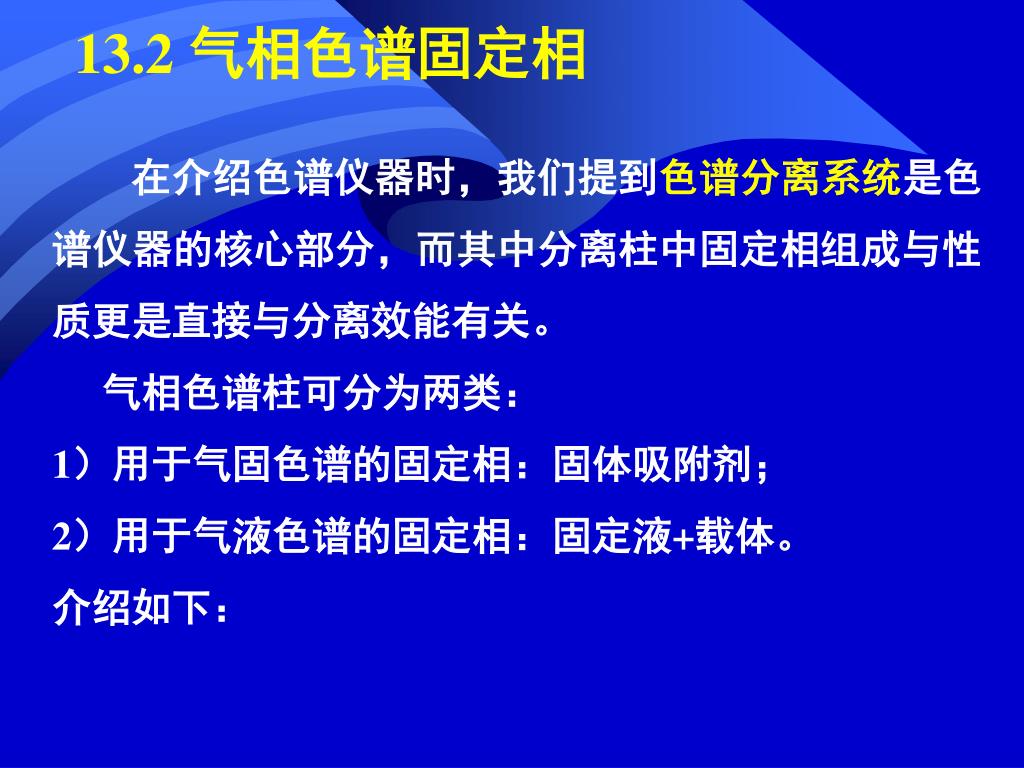 13.2 气相色谱固定相

在介绍色谱仪器时，我们提到色谱分离系统是色谱仪器的核心部分，而其中分离柱中固定相组成与性质更是直接与分离效能有关。

气相色谱柱可分为两类：

1）用于气固色谱的固定相：固体吸附剂；

2）用于气液色谱的固定相：固定液+载体。

介绍如下：